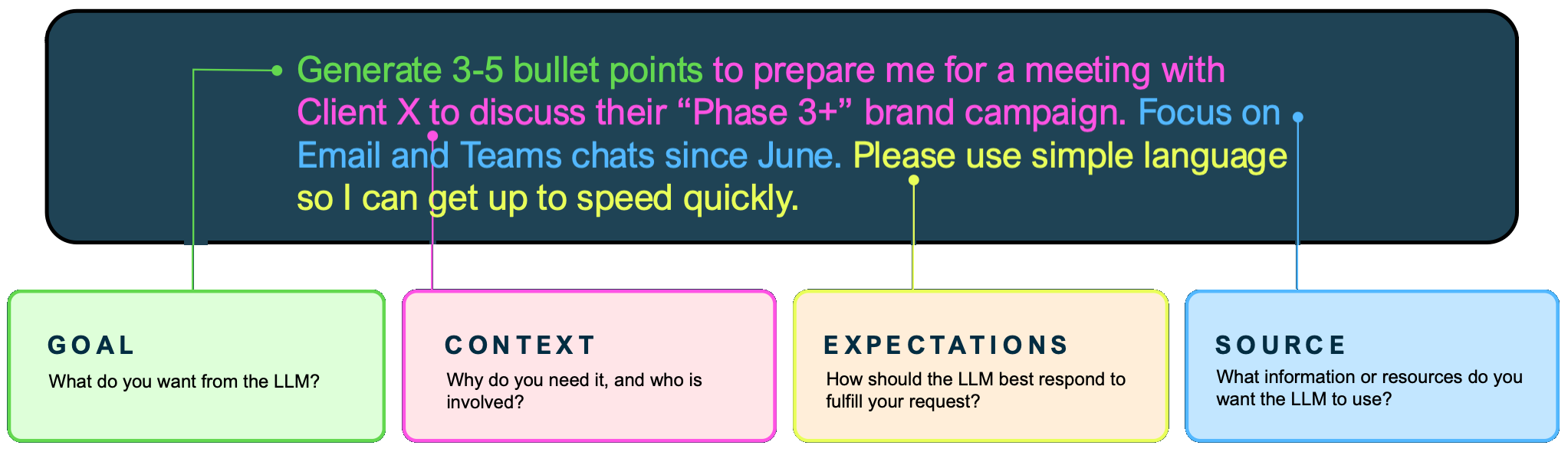 Generate 3-5 bullet points to prepare me for a meeting with Client X to discuss their “Phase 3+” brand campaign. Focus on Email and Teams chats since June. Please use simple language so I can get up to speed quickly.

GOAL
What do you want from the LLM?

CONTEXT
Why do you need it, and who is involved?

EXPECTATIONS
How should the LLM best respond to fulfill your request?

SOURCE
What information or resources do you want the LLM to use?